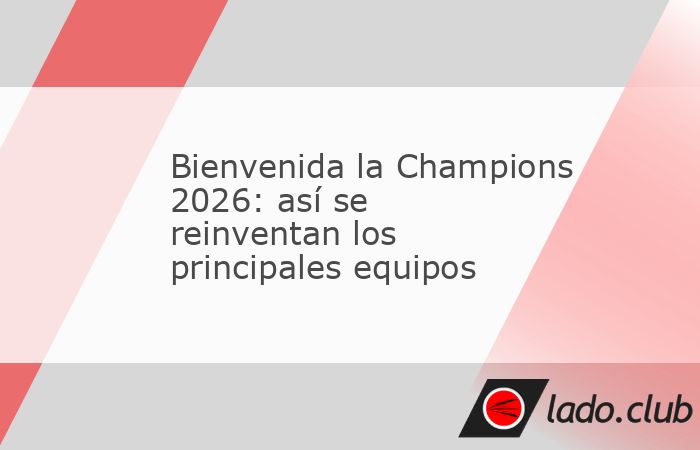 Bienvenida la Champions 2026: así se reinventan los principales equipos

lado.club